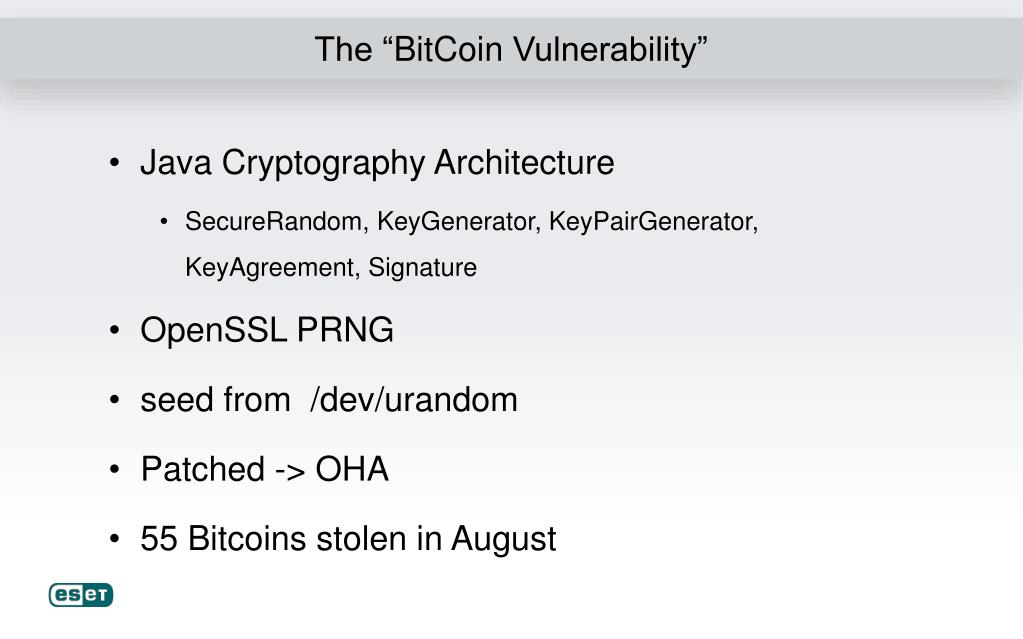 The “BitCoin Vulnerability”

• Java Cryptography Architecture

• SecureRandom, KeyGenerator, KeyPairGenerator, KeyAgreement, Signature

• OpenSSL PRNG

• seed from /dev/urandom

• Patched -> OHA

• 55 Bitcoins stolen in August

eset